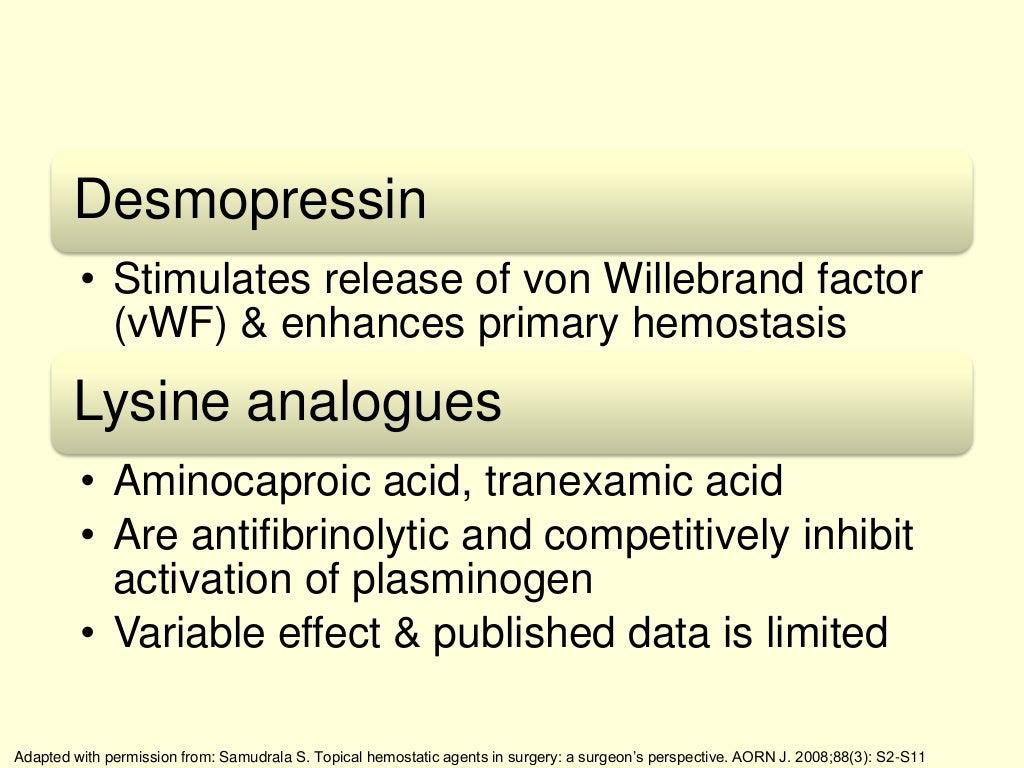 Desmopressin

• Stimulates release of von Willebrand factor (vWF) & enhances primary hemostasis

Lysine analogues

• Aminocaproic acid, tranexamic acid
• Are antifibrinolytic and competitively inhibit activation of plasminogen
• Variable effect & published data is limited

Adapted with permission from: Samudrala S. Topical hemostatic agents in surgery: a surgeon's perspective. AORN J. 2008;88(3): S2-S11